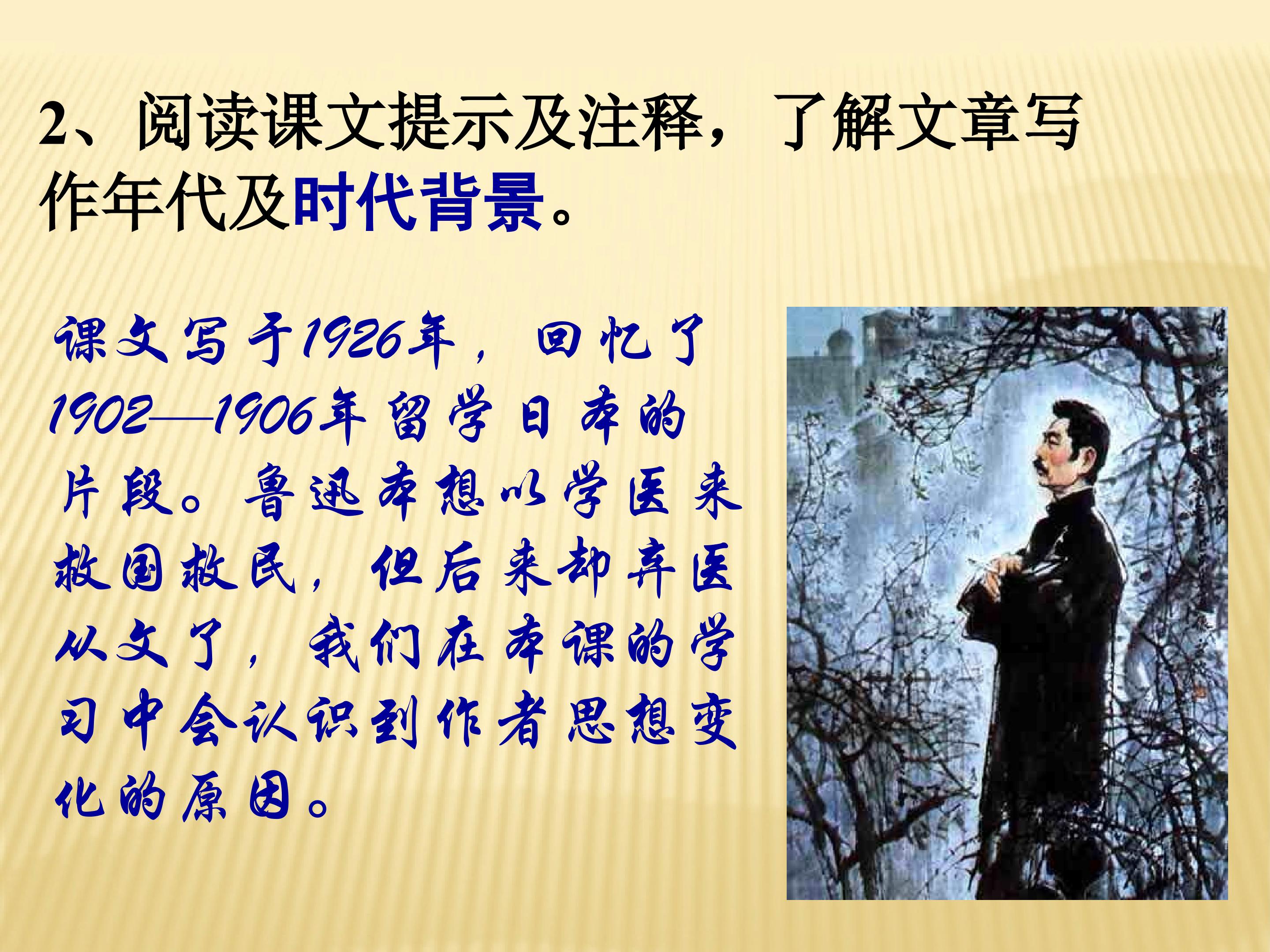 2、阅读课文提示及注释，了解文章写作年代及时代背景。

课文写于1926年，回忆了1902—1906年留学日本的片段。鲁迅本想以学医来救国救民，但后来却弃医从文了，我们在本课的学习中会认识到作者思想变化的原因。